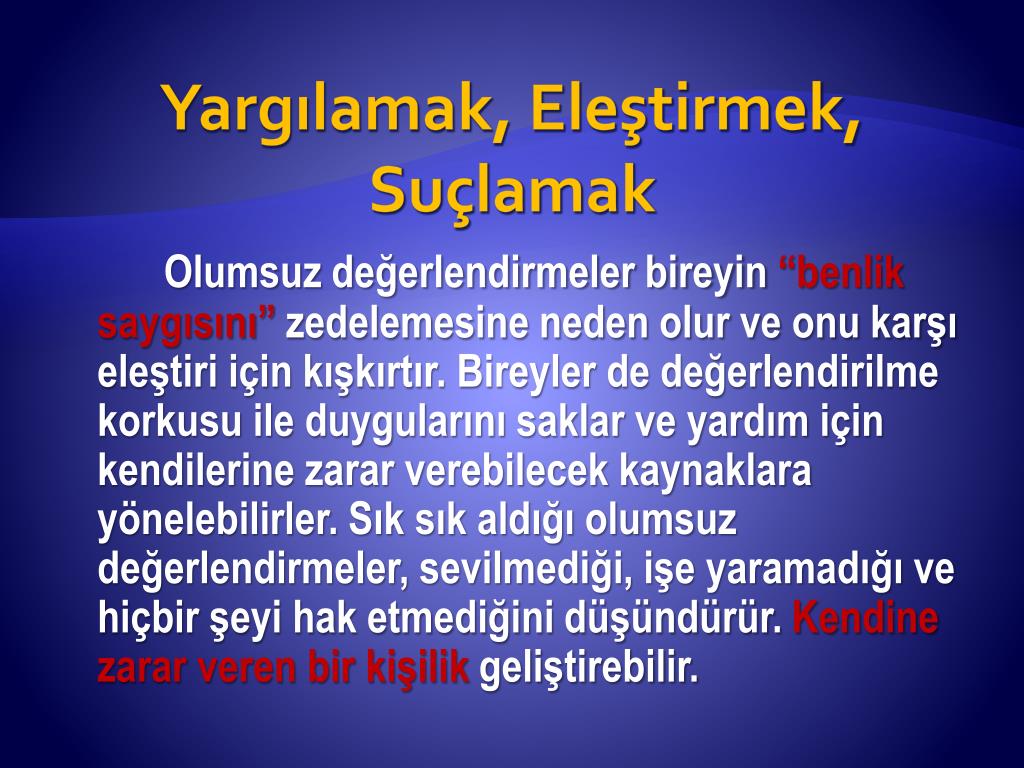 Yargılamak, Eleştirmek, Suçlamak

Olumsuz değerlendirmeler bireyin “benlik saygısını” zedelemesine neden olur ve onu karşı eleştiri için kışkırtır. Bireyler de değerlendirilme korkusu ile duygularını saklar ve yardım için kendilerine zarar verebilecek kaynaklara yönelebilirler. Sık sık aldığı olumsuz değerlendirmeler, sevilmediği, işe yaramadığı ve hiçbir şeyi hak etmediğini düşündürür. Kendine zarar veren bir kişilik geliştirebilir.